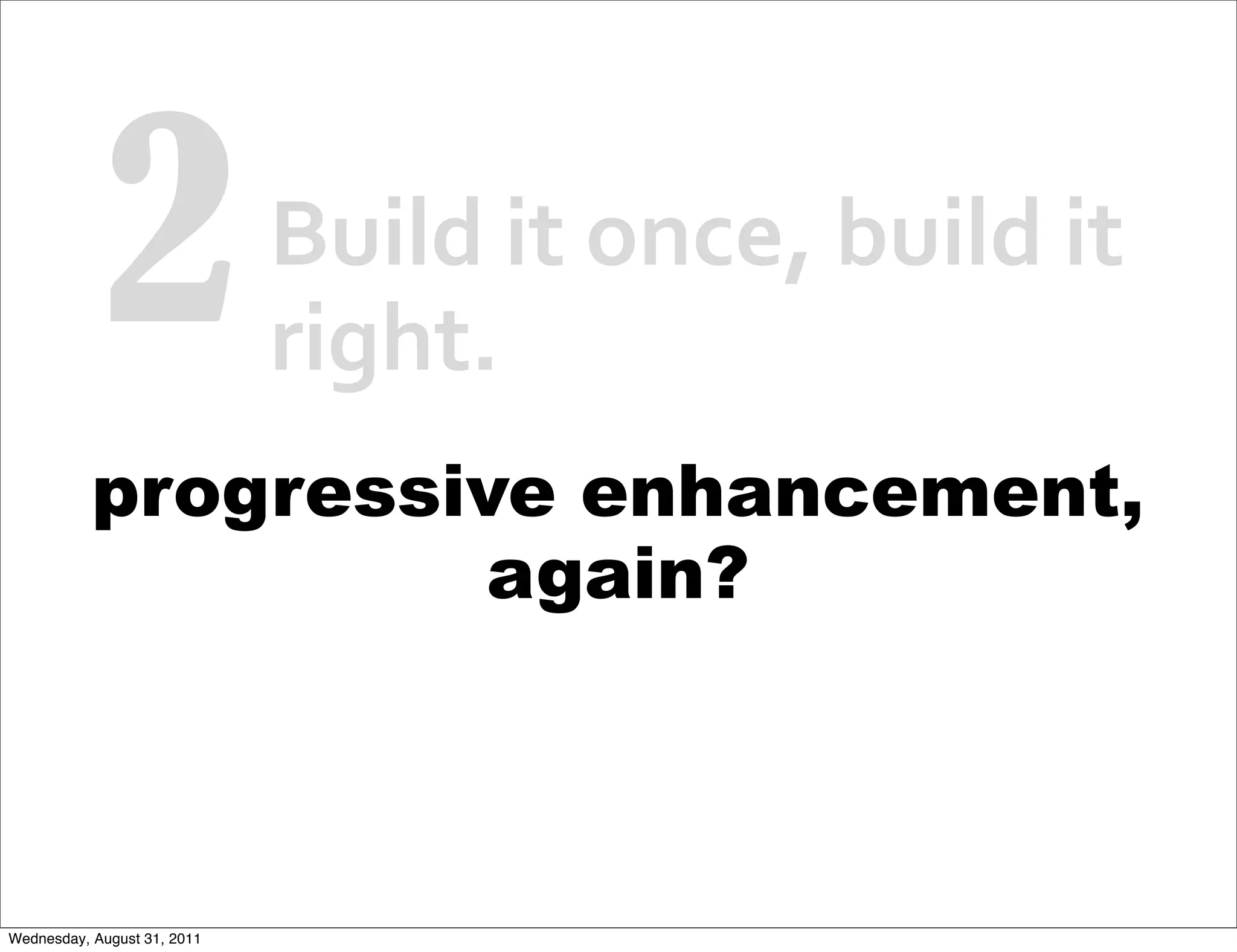 2 Build it once, build it right.

progressive enhancement, again?

Wednesday, August 31, 2011